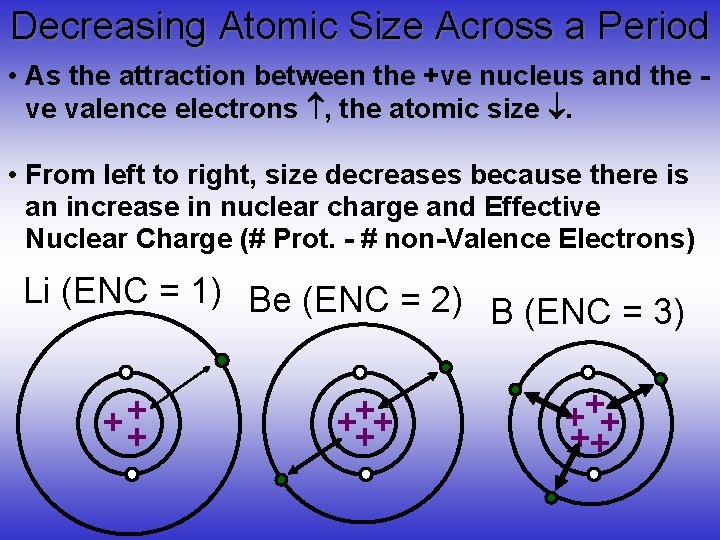 Decreasing Atomic Size Across a Period

• As the attraction between the +ve nucleus and the -ve valence electrons ↑, the atomic size ↓.

• From left to right, size decreases because there is an increase in nuclear charge and Effective Nuclear Charge (# Prot. - # non-Valence Electrons)

Li (ENC = 1)

Be (ENC = 2)

B (ENC = 3)

+ + +

+ + + +

+ + + + +